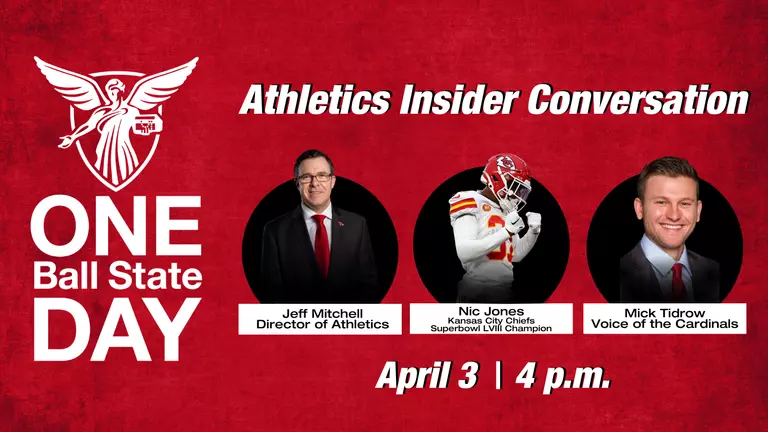 ONE
Ball State
DAY

Athletics Insider Conversation

Jeff Mitchell
Director of Athletics

Nic Jones
Kansas City Chiefs
Superbowl LVIII Champion

Mick Tidrow
Voice of the Cardinals

April 3 | 4 p.m.